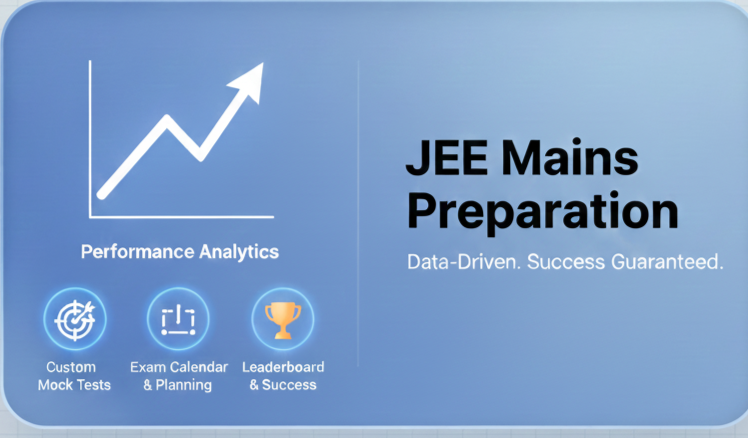 Performance Analytics

Custom Mock Tests

Exam Calendar & Planning

Leaderboard & Success

JEE Mains Preparation

Data-Driven. Success Guaranteed.